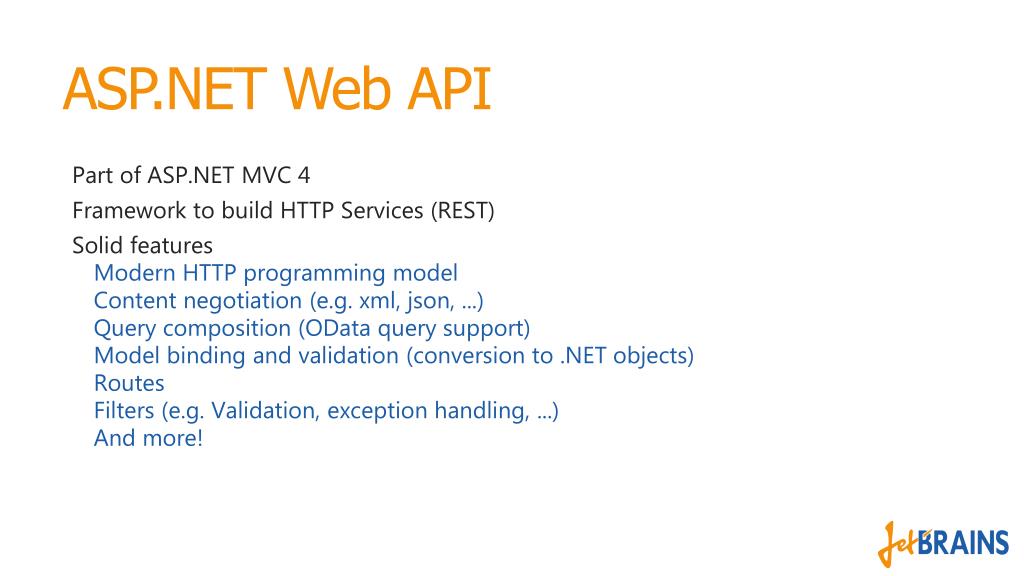 ASP.NET Web API

Part of ASP.NET MVC 4

Framework to build HTTP Services (REST)

Solid features

Modern HTTP programming model
Content negotiation (e.g. xml, json, ...)
Query composition (OData query support)
Model binding and validation (conversion to .NET objects)
Routes
Filters (e.g. Validation, exception handling, ...)
And more!

JetBRAINS